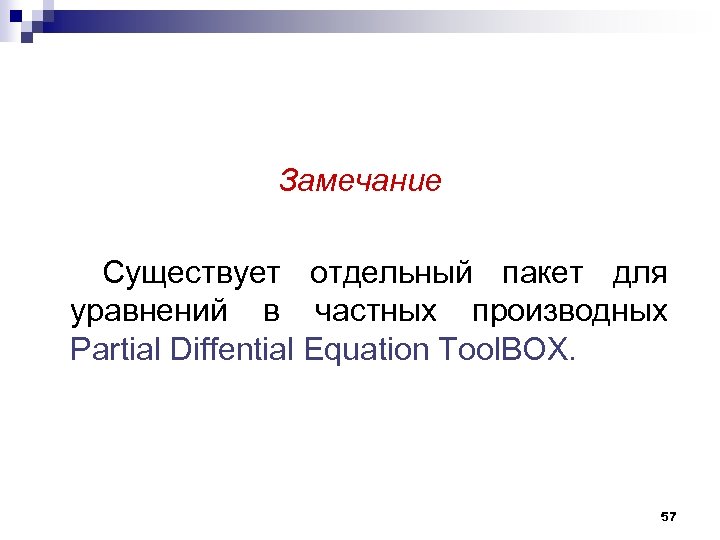 Замечание

Существует отдельный пакет для уравнений в частных производных Partial Diffential Equation ToolBOX.

57